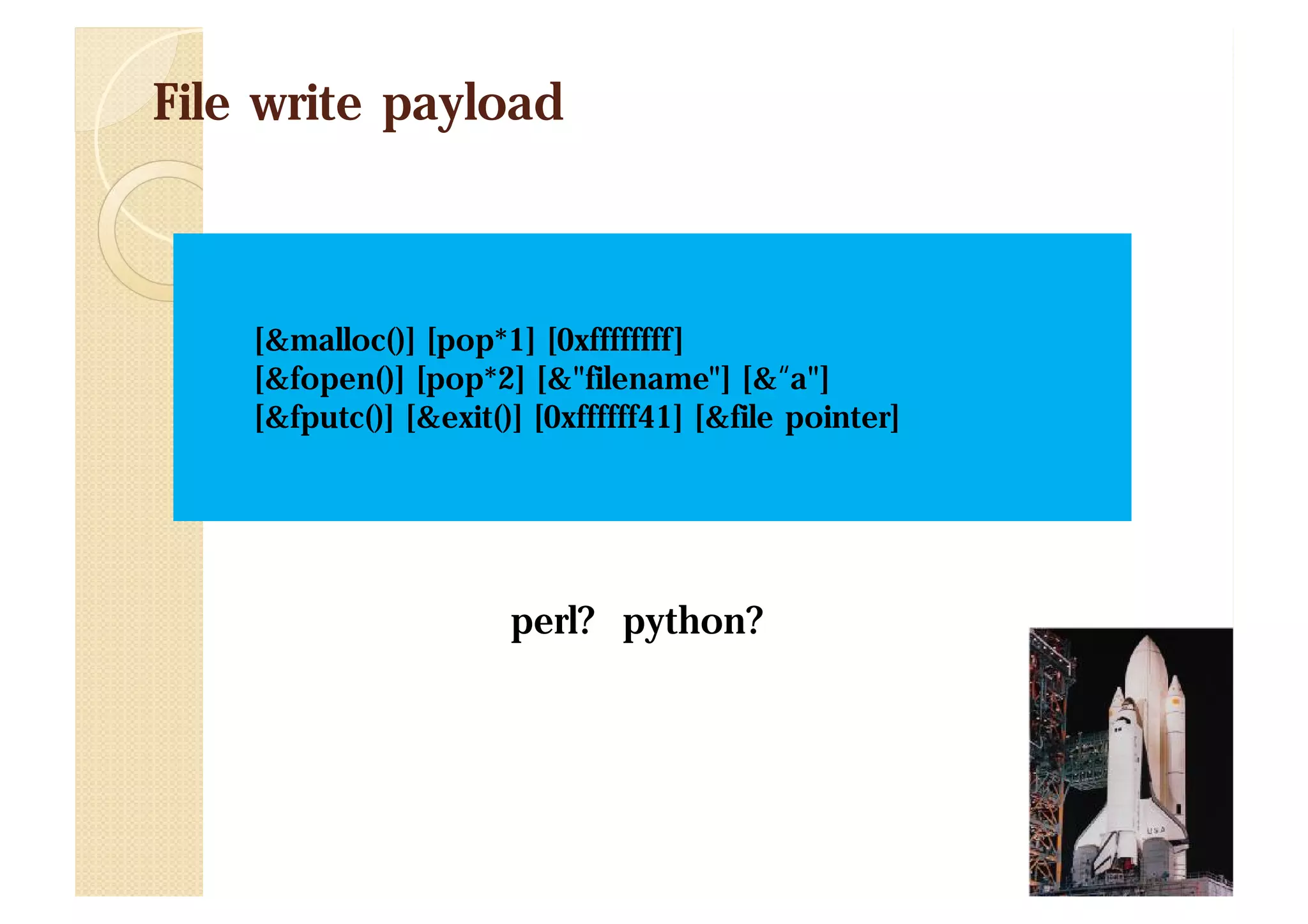 File write payload

[&malloc()] [pop*1] [0xffffffff]
[&fopen()] [pop*2] [&"filename"] [&"a"]
[&fputc()] [&exit()] [0xffffff41] [&file pointer]

perl? python?

USA